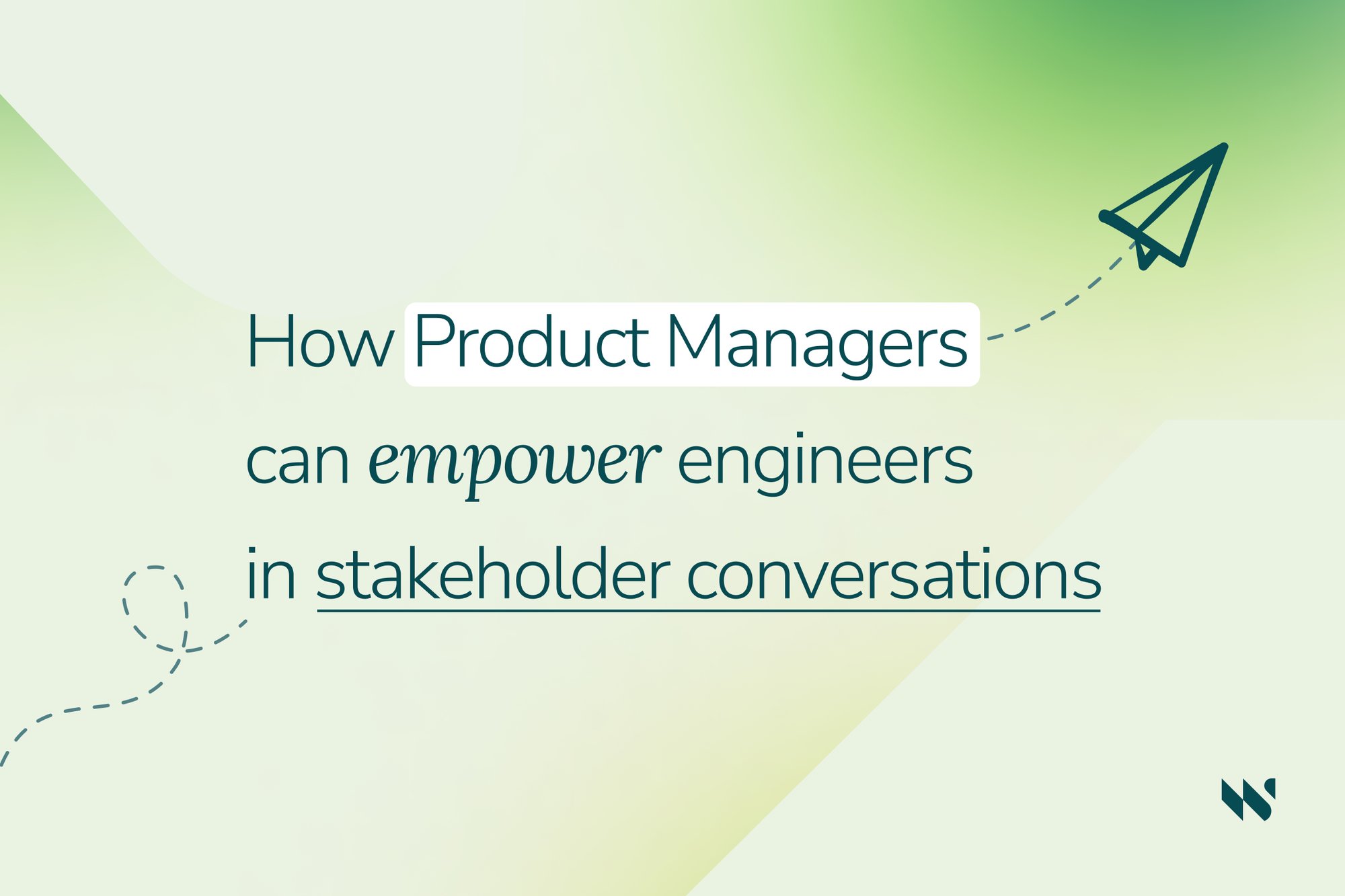 How Product Managers can empower engineers in stakeholder conversations